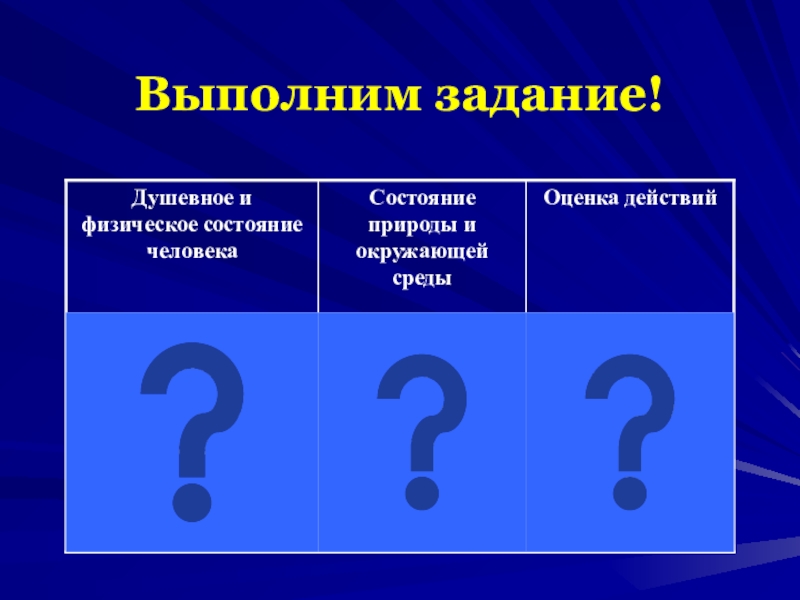 Выполним задание!

| Душевное и физическое состояние человека | Состояние природы и окружающей среды | Оценка действий |
|---|---|---|
| ? | ? | ? |